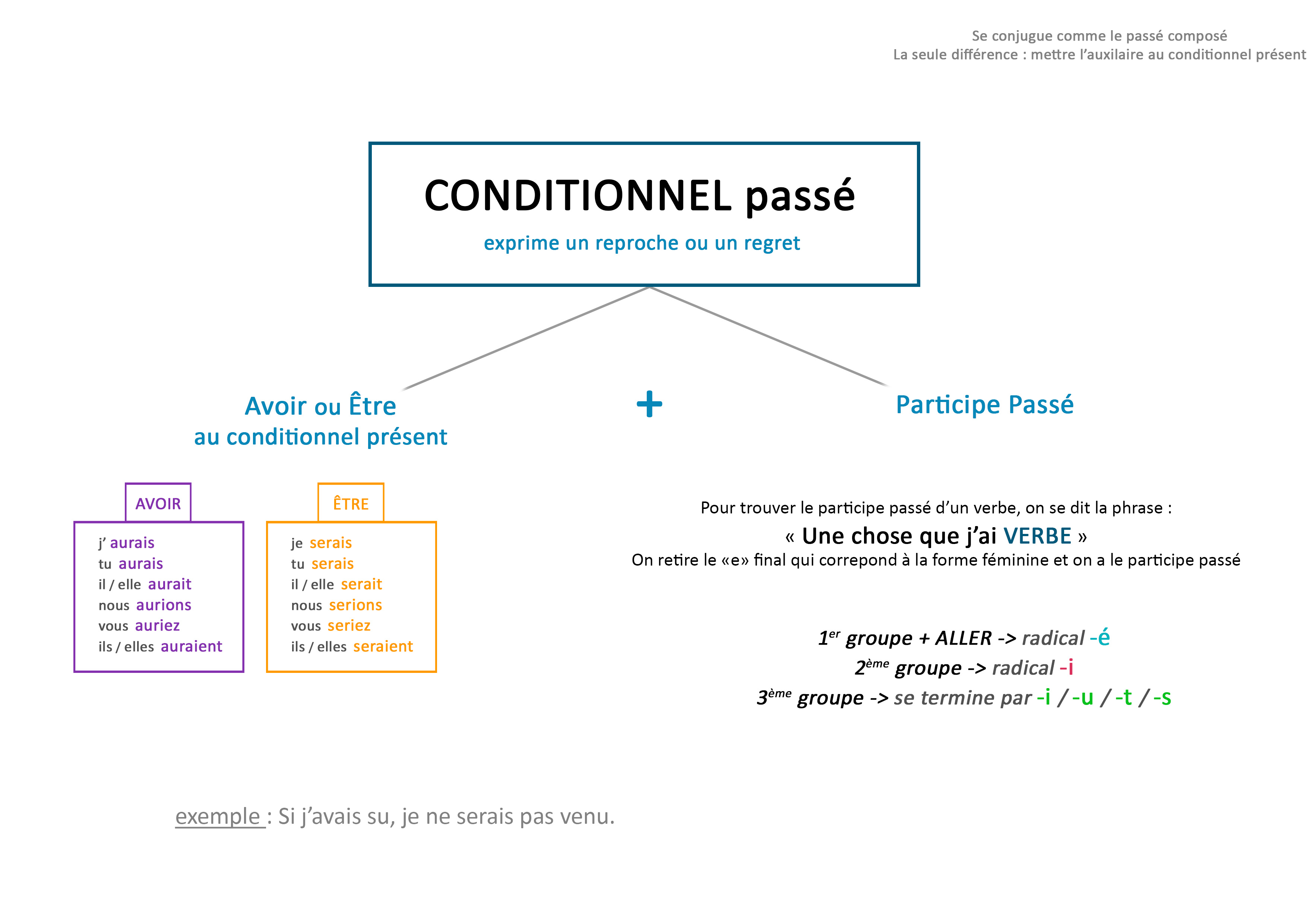 Se conjugue comme le passé composé
La seule différence : mettre l'auxilaire au conditionnel présent

CONDITIONNEL passé
exprime un reproche ou un regret

Avoir ou Être
au conditionnel présent

+

Participe Passé

AVOIR
j' aurais
tu aurais
il / elle aurait
nous aurions
vous auriez
ils / elles auraient

ÊTRE
je serais
tu serais
il / elle serait
nous serions
vous seriez
ils / elles seraient

Pour trouver le participe passé d'un verbe, on se dit la phrase :
« Une chose que j'ai VERBE »
On retire le «e» final qui correpond à la forme féminine et on a le participe passé

$1^{er}$ groupe + ALLER -> radical -é
$2^{ème}$ groupe -> radical -i
$3^{ème}$ groupe -> se termine par -i / -u / -t / -s

exemple : Si j'avais su, je ne serais pas venu.